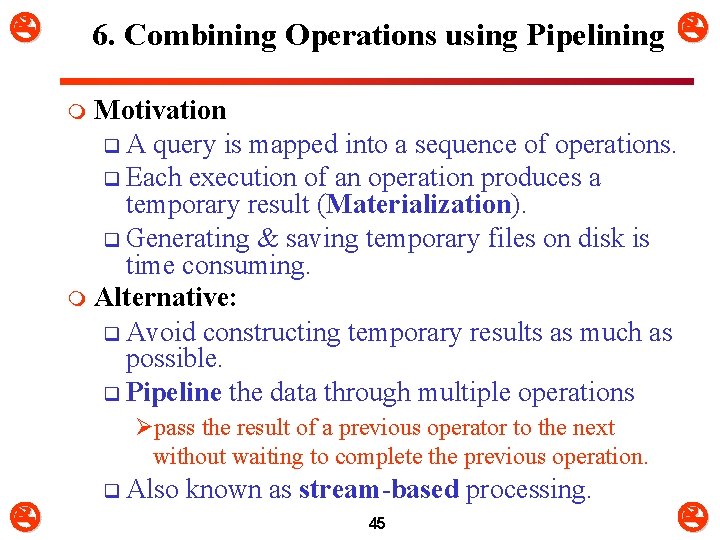 6. Combining Operations using Pipelining

Motivation

A query is mapped into a sequence of operations.

Each execution of an operation produces a temporary result (Materialization).

Generating & saving temporary files on disk is time consuming.

Alternative:

Avoid constructing temporary results as much as possible.

Pipeline the data through multiple operations

pass the result of a previous operator to the next without waiting to complete the previous operation.

Also known as stream-based processing.

45